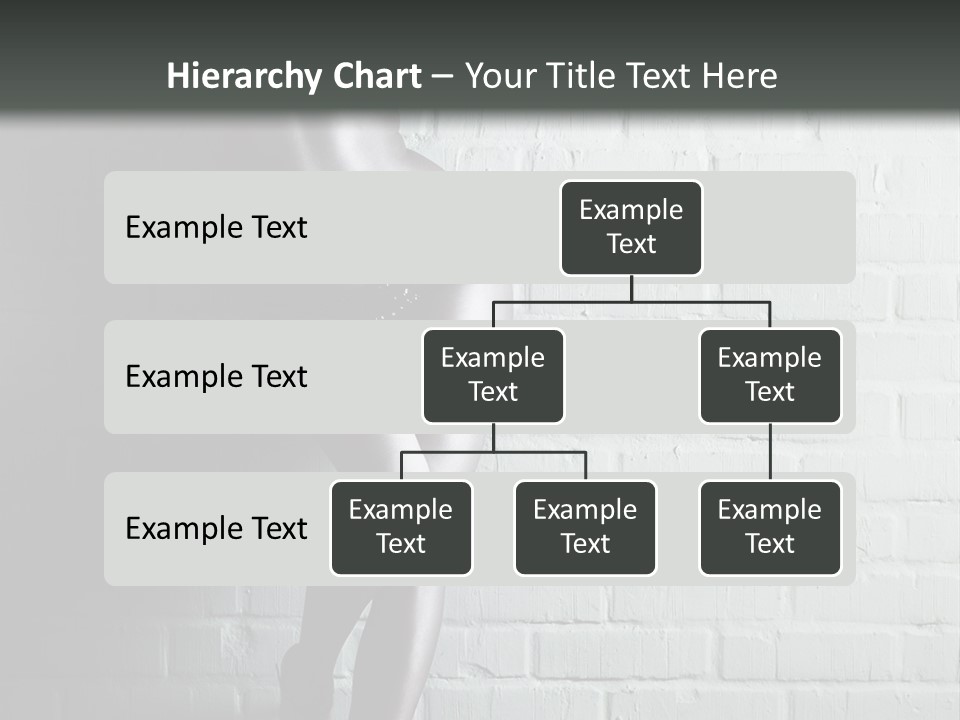 Hierarchy Chart – Your Title Text Here

Example Text

Example Text

Example Text

Example Text

Example Text

Example Text

Example Text

Example Text

Example Text